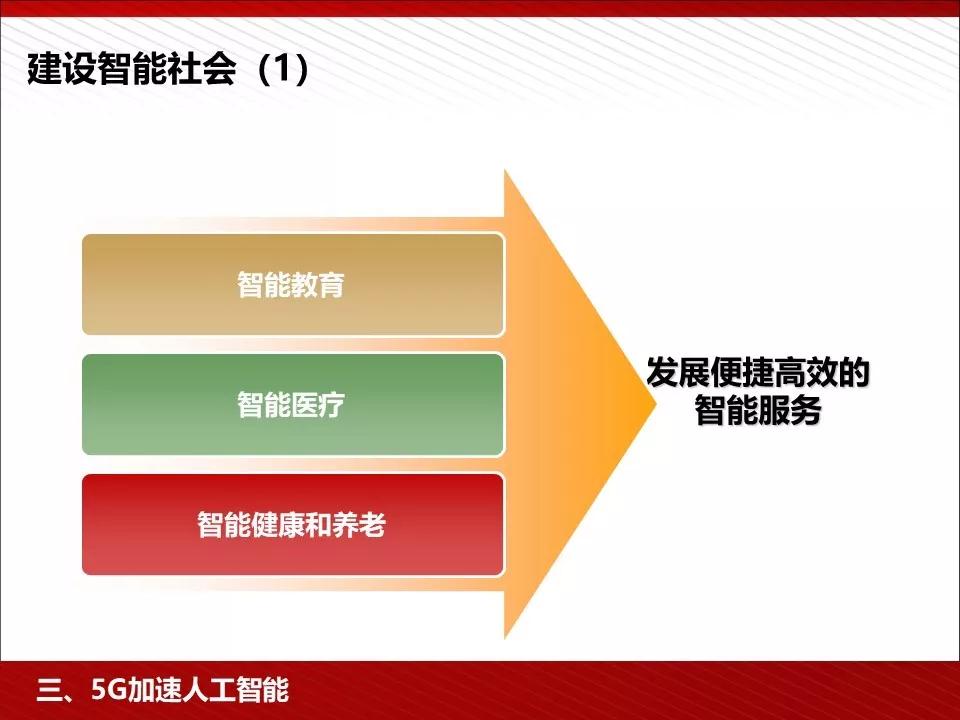 建设智能社会（1）

智能教育

智能医疗

智能健康和养老

发展便捷高效的智能服务

三、5G加速人工智能